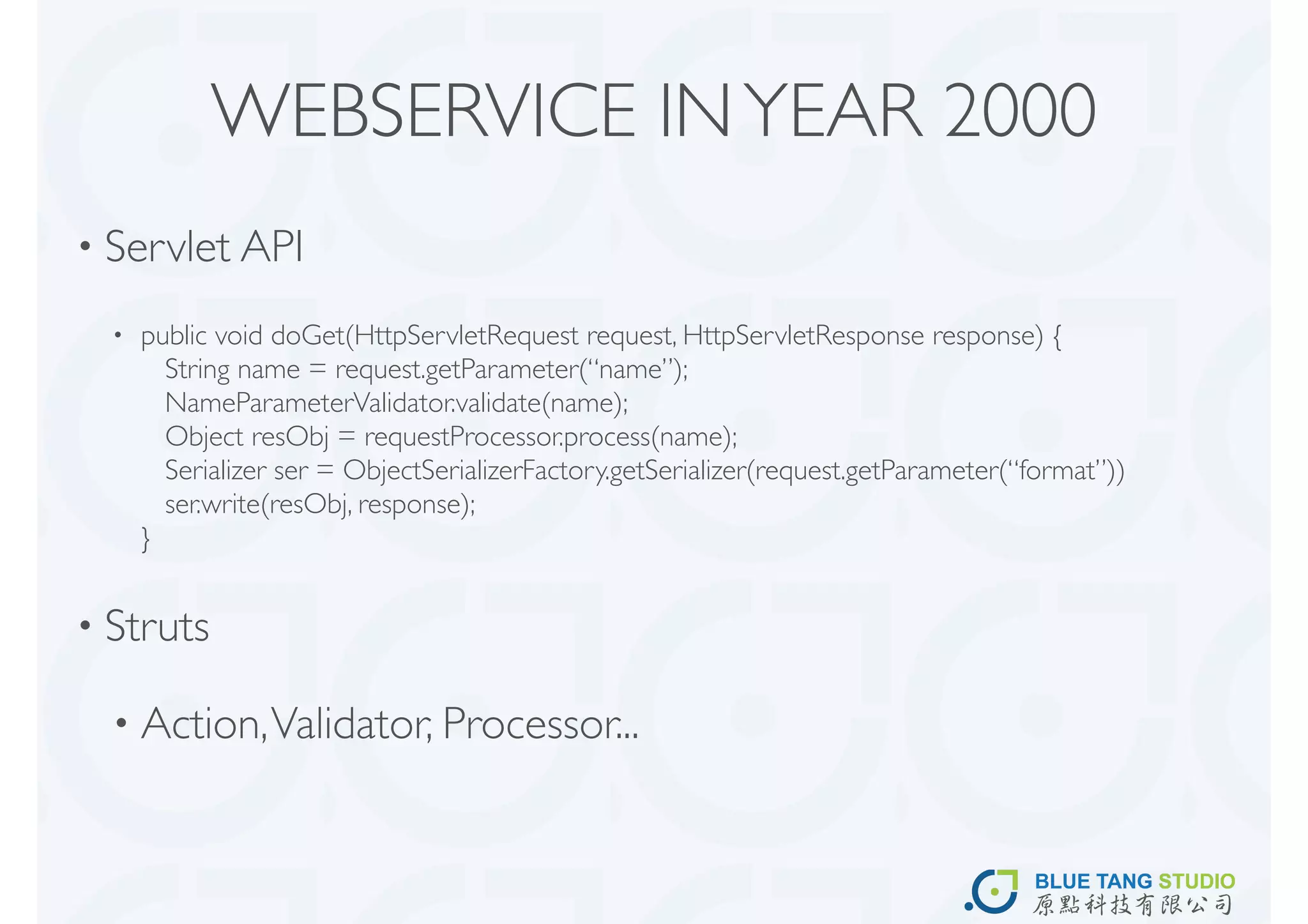 WEBSERVICE IN YEAR 2000

• Servlet API

• public void doGet(HttpServletRequest request, HttpServletResponse response) {
String name = request.getParameter(“name”);
NameParameterValidator.validate(name);
Object resObj = requestProcessor.process(name);
Serializer ser = ObjectSerializerFactory.getSerializer(request.getParameter(“format”))
ser.write(resObj, response);
}

• Struts

• Action, Validator, Processor...

BLUE TANG STUDIO
原點科技有限公司